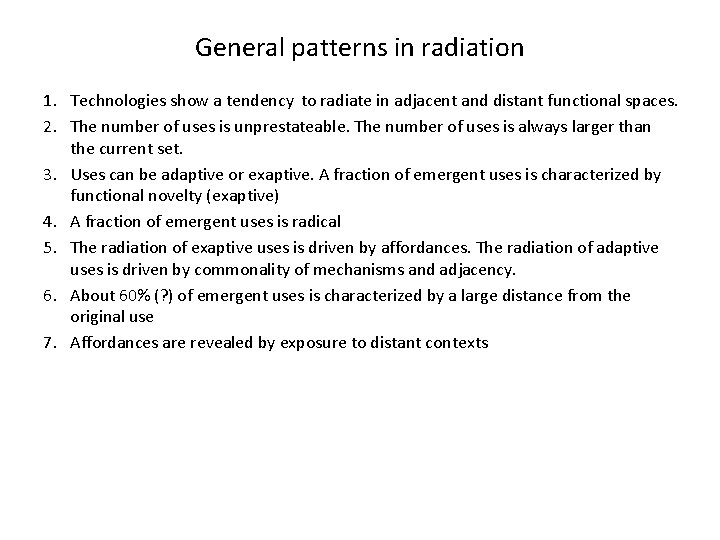 General patterns in radiation

1. Technologies show a tendency to radiate in adjacent and distant functional spaces.
2. The number of uses is unprestateable. The number of uses is always larger than the current set.
3. Uses can be adaptive or exaptive. A fraction of emergent uses is characterized by functional novelty (exaptive)
4. A fraction of emergent uses is radical
5. The radiation of exaptive uses is driven by affordances. The radiation of adaptive uses is driven by commonality of mechanisms and adjacency.
6. About 60% (?) of emergent uses is characterized by a large distance from the original use
7. Affordances are revealed by exposure to distant contexts